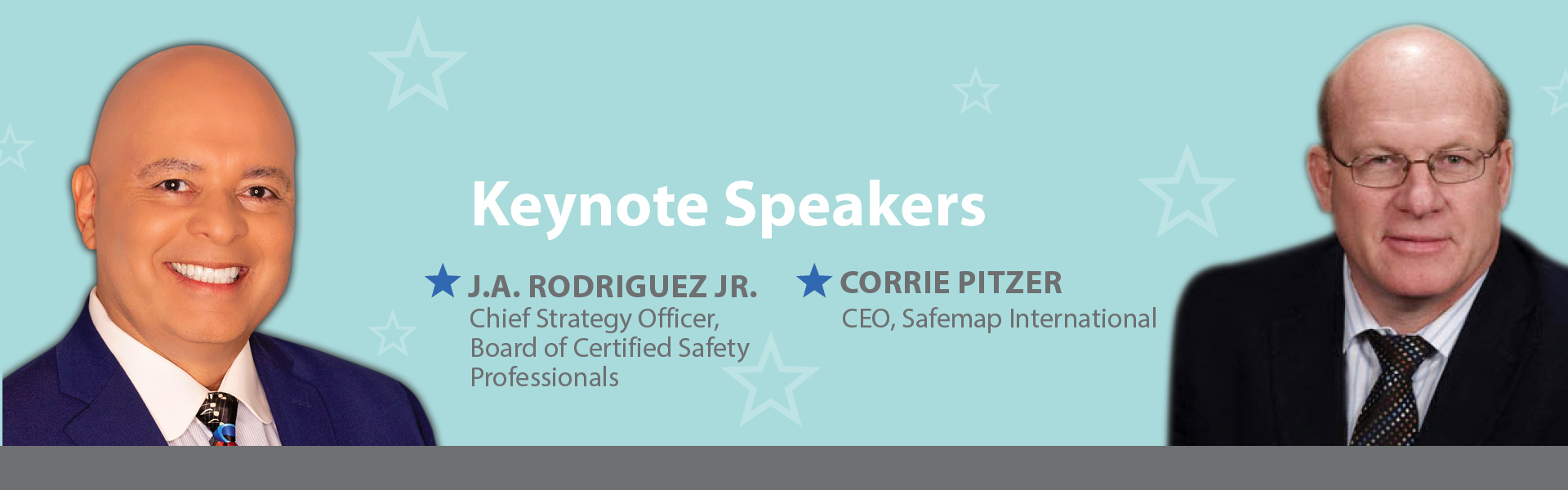 Keynote Speakers

J.A. RODRIGUEZ JR.
Chief Strategy Officer, Board of Certified Safety Professionals

CORRIE PITZER
CEO, Safemap International